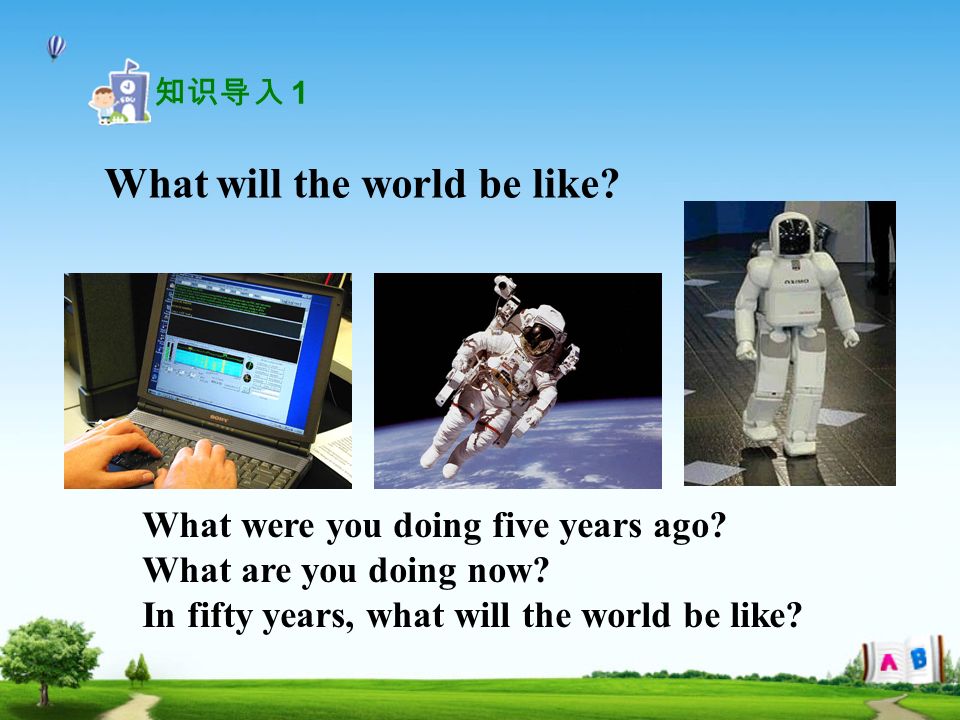 知识导入 1

What will the world be like?

SONY

ASIMO

What were you doing five years ago?
What are you doing now?
In fifty years, what will the world be like?

A B